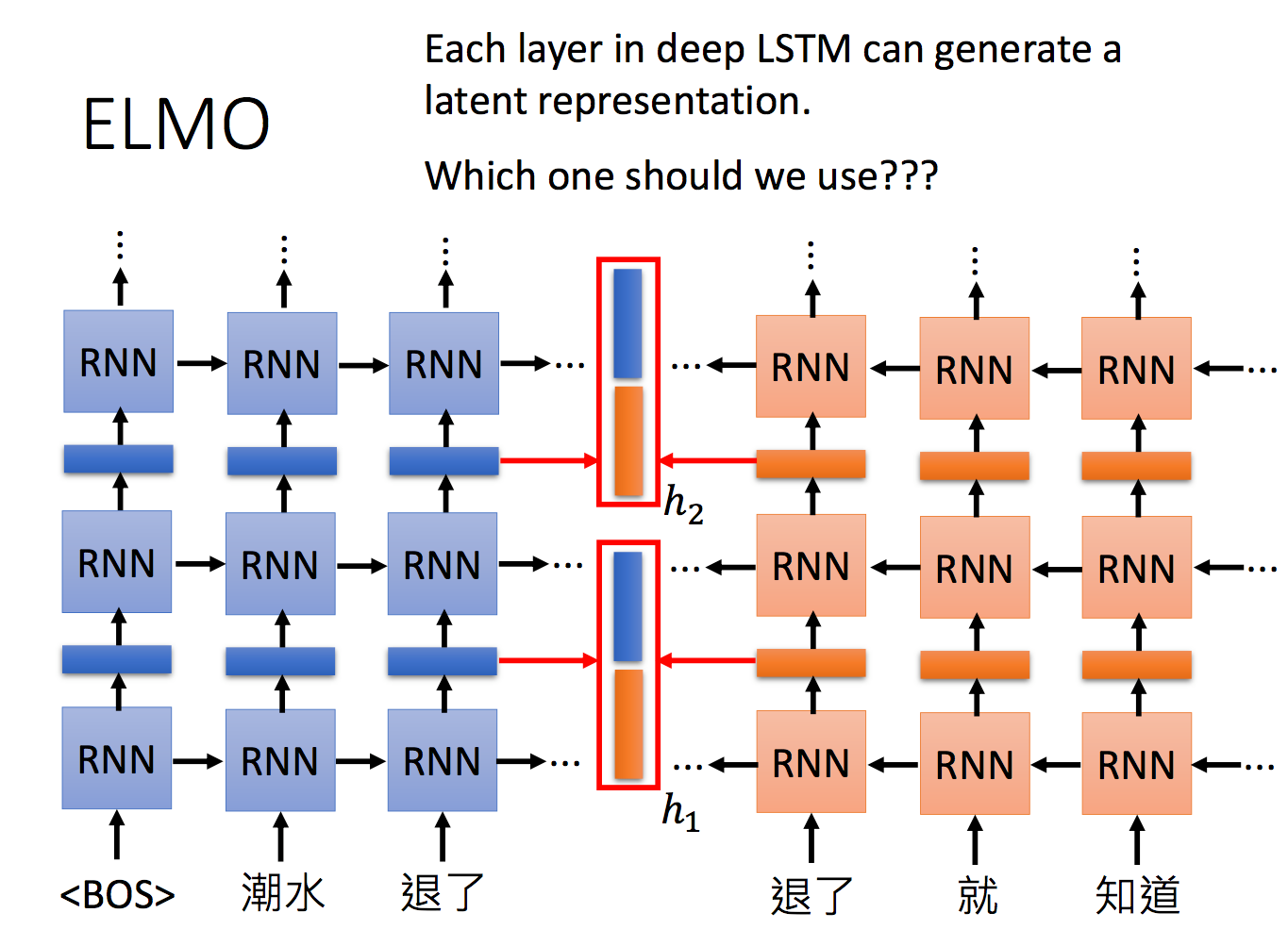 ELMO

Each layer in deep LSTM can generate a latent representation.

Which one should we use???

RNN RNN RNN … … RNN RNN RNN …

$h_2$

RNN RNN RNN … … RNN RNN RNN …

RNN RNN RNN … … RNN RNN RNN …

$h_1$

<BOS> 潮水 退了 退了 就 知道